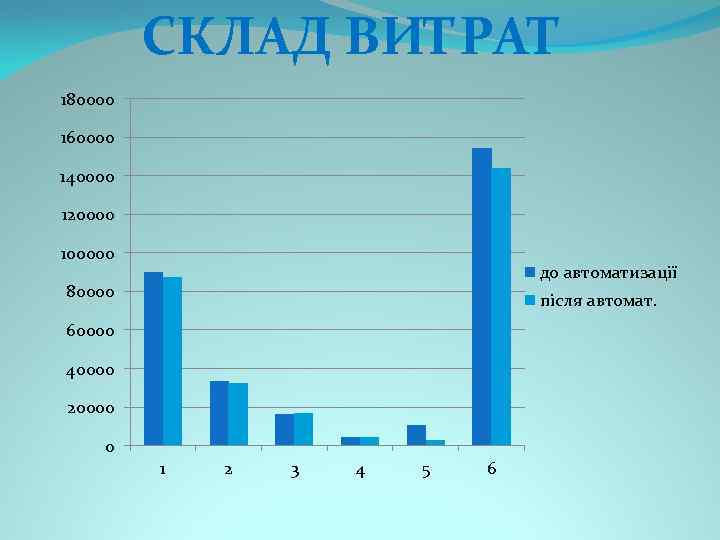 СКЛАД ВИТРАТ

180000
160000
140000
120000
100000
80000
60000
40000
20000
0

1 2 3 4 5 6

до автоматизації
після автомат.